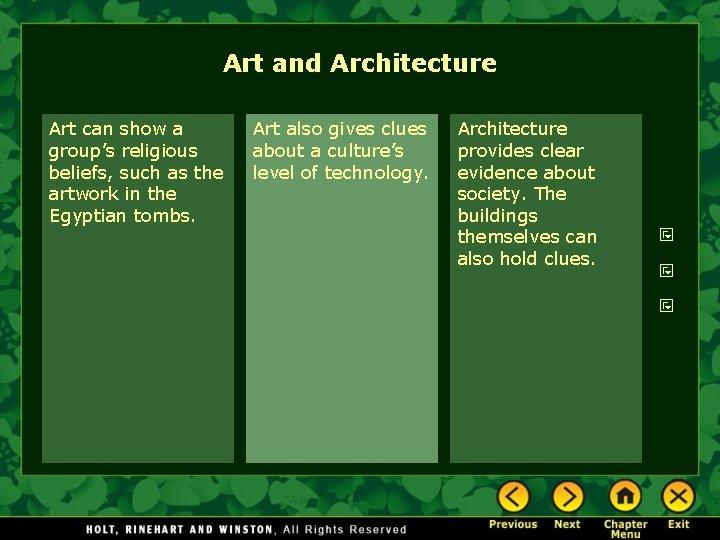 Art and Architecture

Art can show a group's religious beliefs, such as the artwork in the Egyptian tombs.

Art also gives clues about a culture's level of technology.

Architecture provides clear evidence about society. The buildings themselves can also hold clues.

HOLT, RINEHART AND WINSTON, All Rights Reserved

Previous Next Chapter Menu Exit